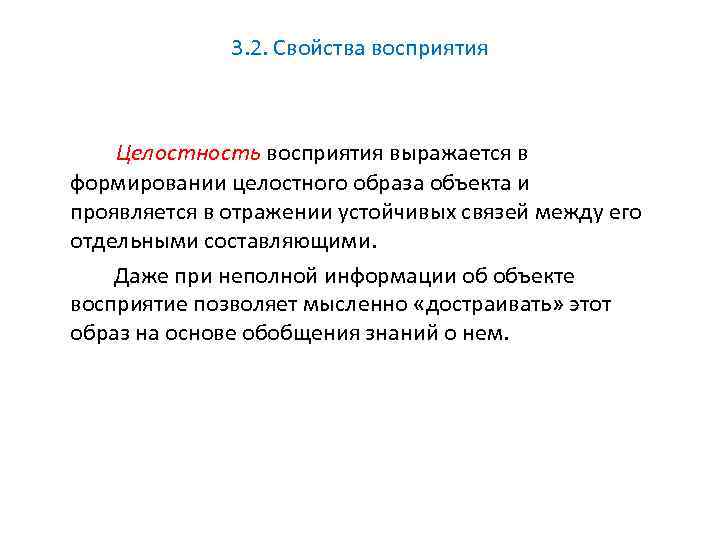 3.2. Свойства восприятия

Целостность восприятия выражается в формировании целостного образа объекта и проявляется в отражении устойчивых связей между его отдельными составляющими.

Даже при неполной информации об объекте восприятие позволяет мысленно «достраивать» этот образ на основе обобщения знаний о нем.